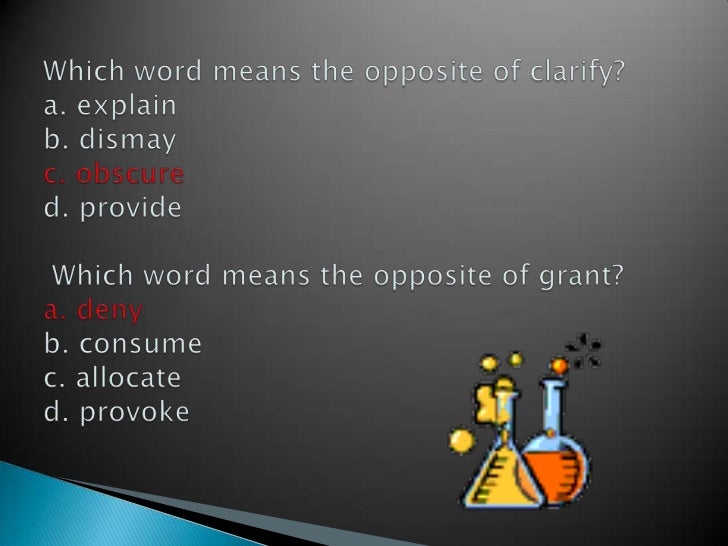 Which word means the opposite of clarify?
a. explain
b. dismay
c. obscure
d. provide

Which word means the opposite of grant?
a. deny
b. consume
c. allocate
d. provoke